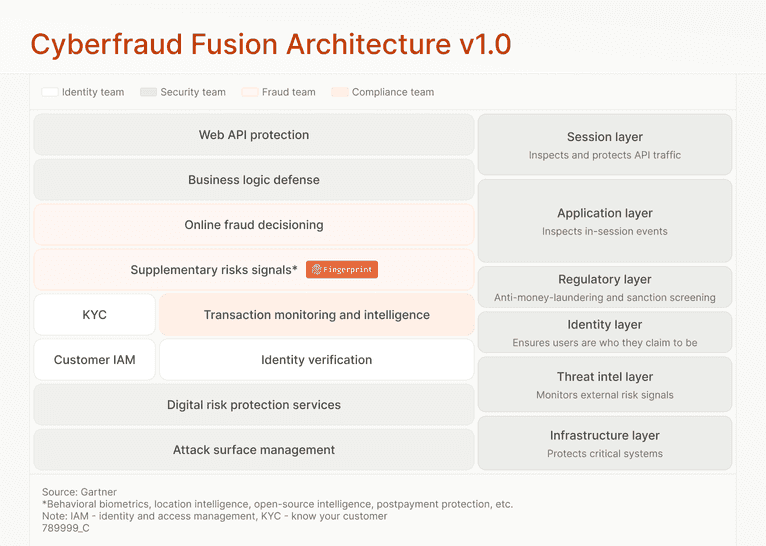 Cyberfraud Fusion Architecture v1.0

Identity team Security team Fraud team Compliance team

Web API protection

Business logic defense

Online fraud decisioning

Supplementary risks signals* Fingerprint

KYC

Transaction monitoring and intelligence

Customer IAM

Identity verification

Digital risk protection services

Attack surface management

Session layer
Inspects and protects API traffic

Application layer
Inspects in-session events

Regulatory layer
Anti-money-laundering and sanction screening

Identity layer
Ensures users are who they claim to be

Threat intel layer
Monitors external risk signals

Infrastructure layer
Protects critical systems

Source: Gartner
*Behavioral biometrics, location intelligence, open-source intelligence, postpayment protection, etc.
Note: IAM - identity and access management, KYC - know your customer
789999_C